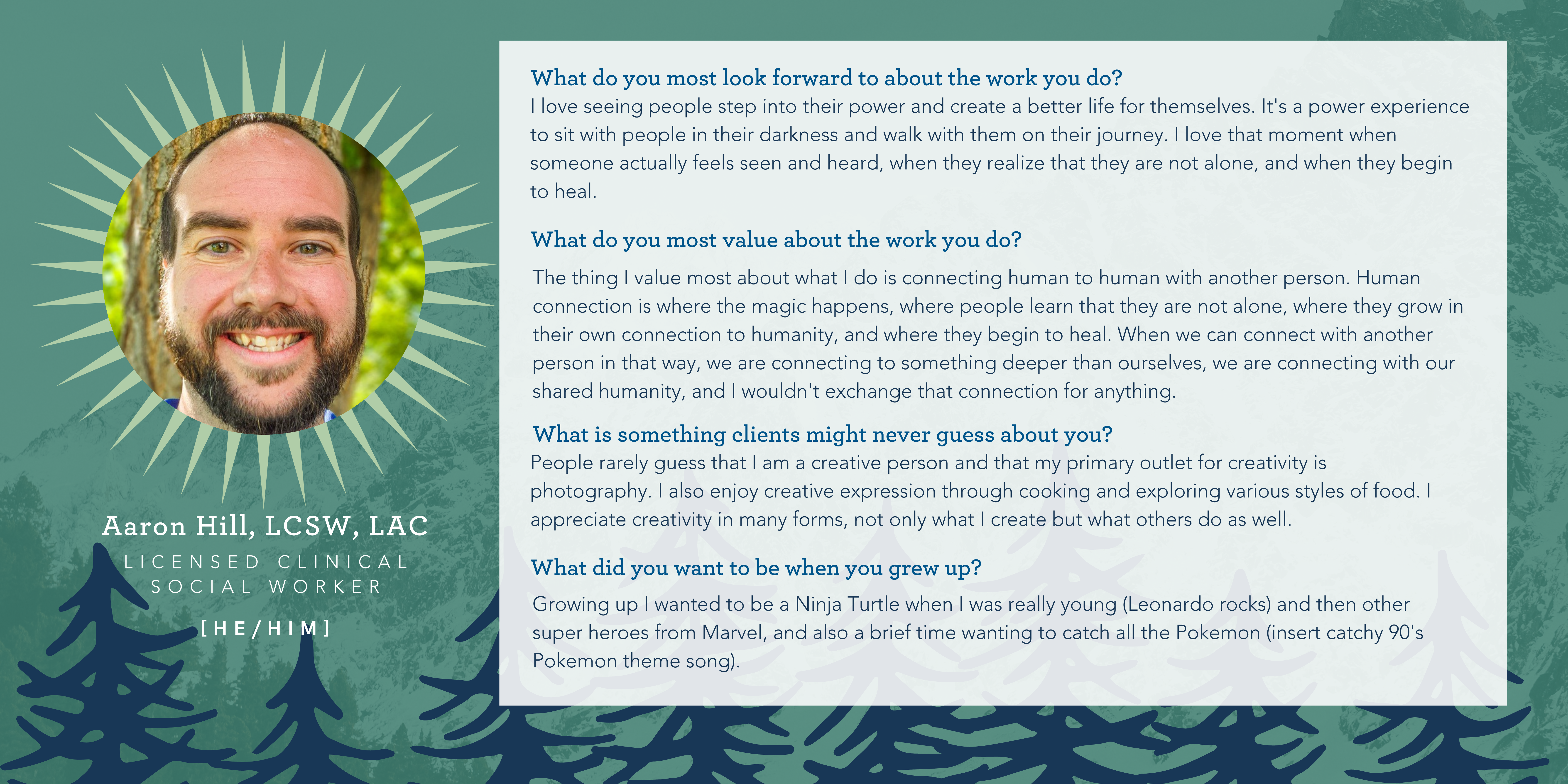 Aaron Hill, LCSW, LAC

LICENSED CLINICAL SOCIAL WORKER

[HE/HIM]

What do you most look forward to about the work you do?

I love seeing people step into their power and create a better life for themselves. It's a power experience to sit with people in their darkness and walk with them on their journey. I love that moment when someone actually feels seen and heard, when they realize that they are not alone, and when they begin to heal.

What do you most value about the work you do?

The thing I value most about what I do is connecting human to human with another person. Human connection is where the magic happens, where people learn that they are not alone, where they grow in their own connection to humanity, and where they begin to heal. When we can connect with another person in that way, we are connecting to something deeper than ourselves, we are connecting with our shared humanity, and I wouldn't exchange that connection for anything.

What is something clients might never guess about you?

People rarely guess that I am a creative person and that my primary outlet for creativity is photography. I also enjoy creative expression through cooking and exploring various styles of food. I appreciate creativity in many forms, not only what I create but what others do as well.

What did you want to be when you grew up?

Growing up I wanted to be a Ninja Turtle when I was really young (Leonardo rocks) and then other super heroes from Marvel, and also a brief time wanting to catch all the Pokemon (insert catchy 90's Pokemon theme song).